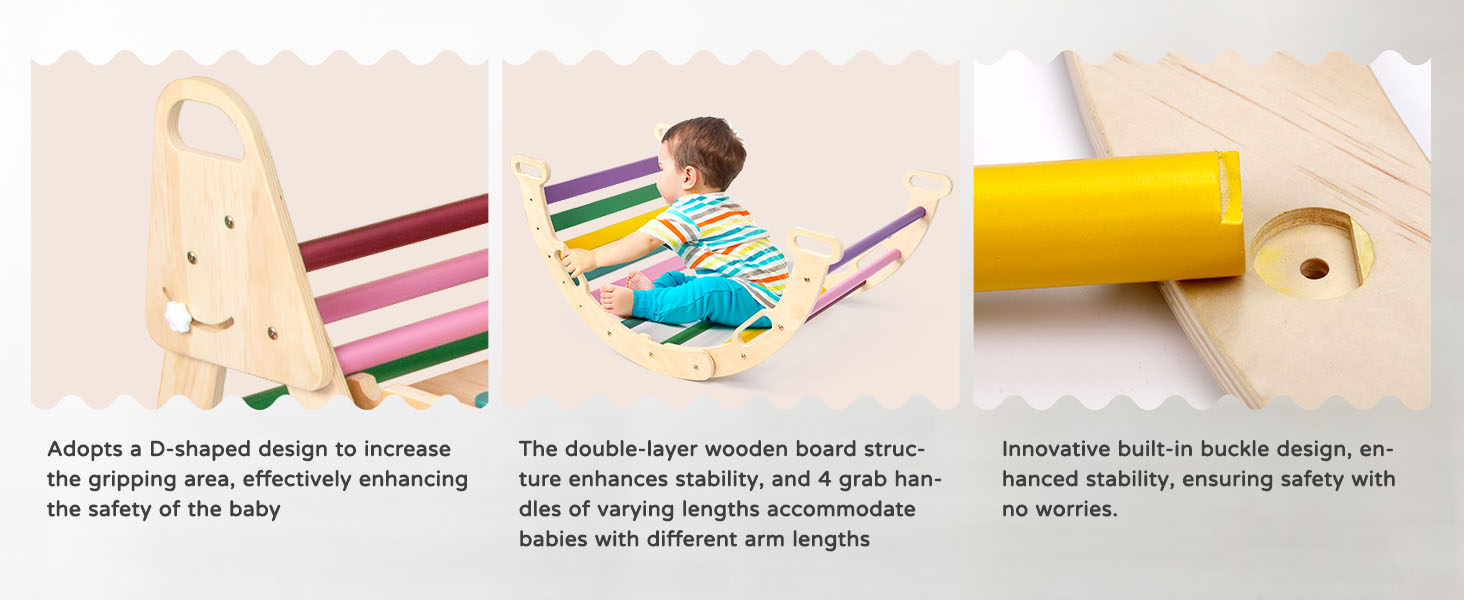 Adopts a D-shaped design to increase the gripping area, effectively enhancing the safety of the baby

The double-layer wooden board structure enhances stability, and 4 grab handles of varying lengths accommodate babies with different arm lengths

Innovative built-in buckle design, enhanced stability, ensuring safety with no worries.